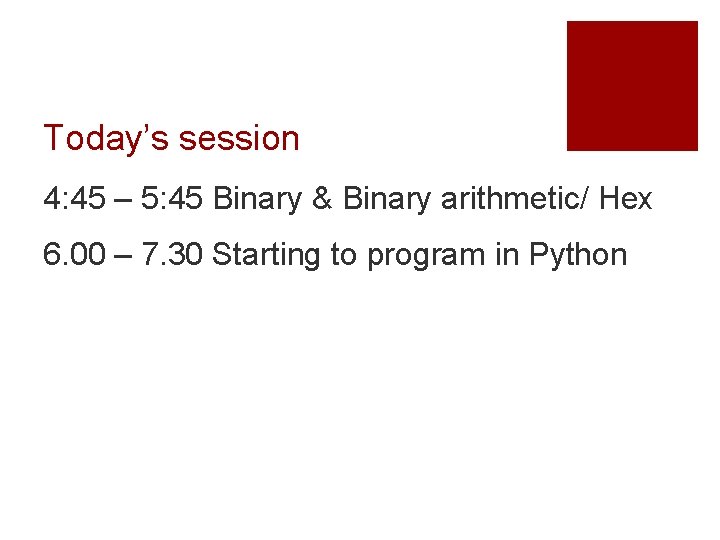 Today’s session

4:45 – 5:45 Binary & Binary arithmetic/ Hex

6.00 – 7.30 Starting to program in Python